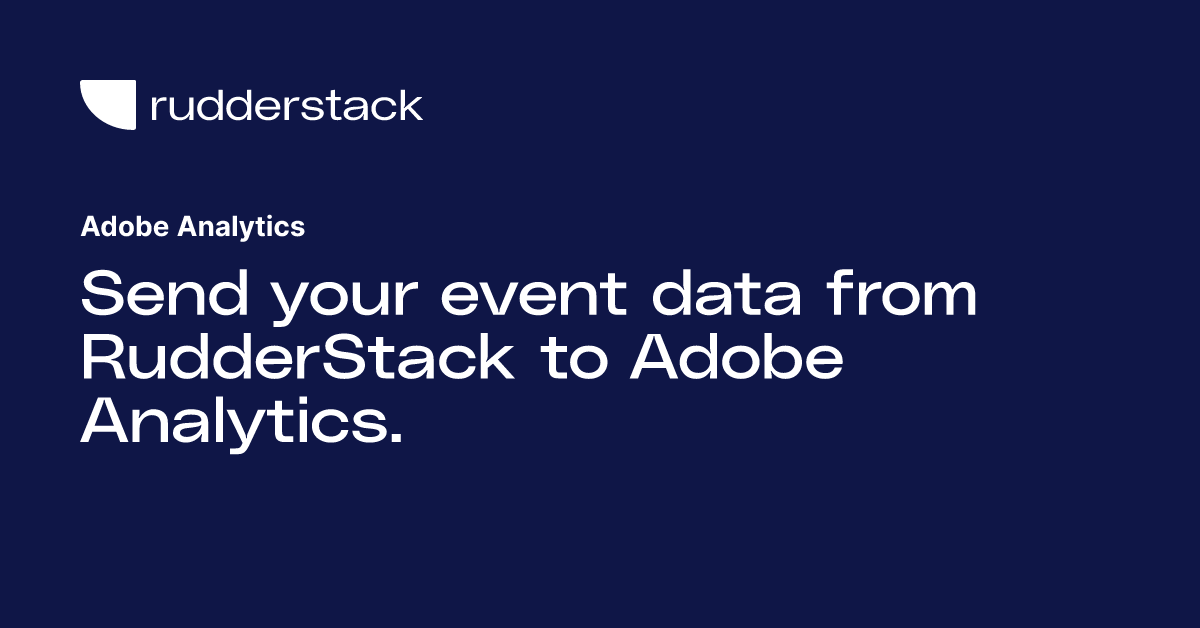 rudderstack

Adobe Analytics

Send your event data from RudderStack to Adobe Analytics.